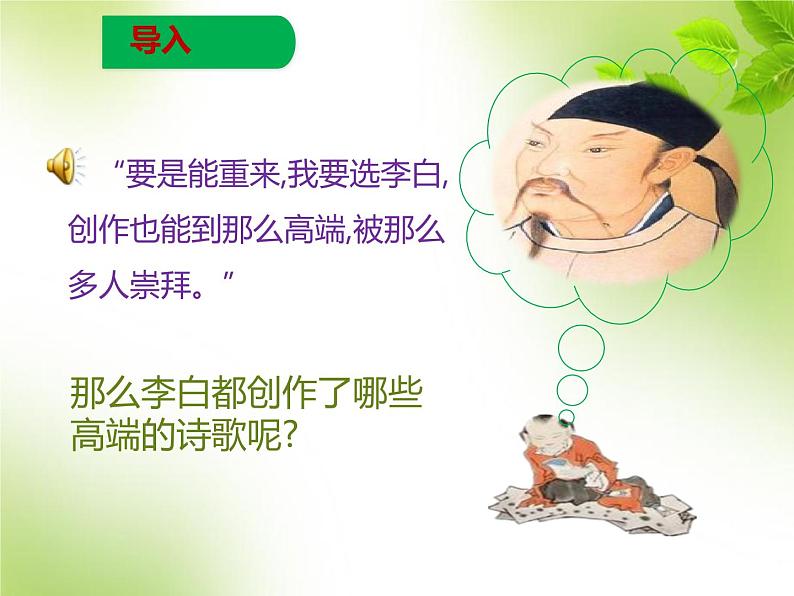 导入

“要是能重来,我要选李白,创作也能到那么高端,被那么多人崇拜。”

那么李白都创作了哪些高端的诗歌呢?